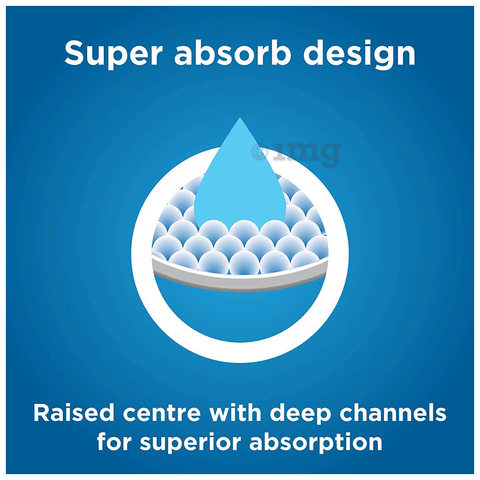 Super absorb design

©1mg

Raised centre with deep channels for superior absorption